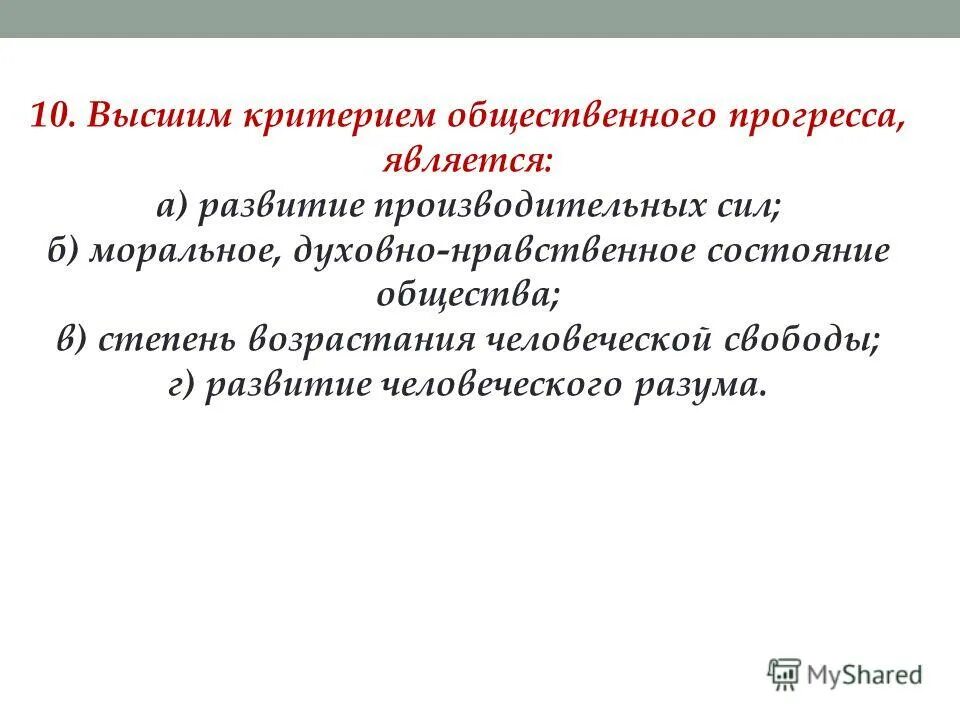 10. Высшим критерием общественного прогресса, является:
а) развитие производительных сил;
б) моральное, духовно-нравственное состояние общества;
в) степень возрастания человеческой свободы;
г) развитие человеческого разума.

MyShared